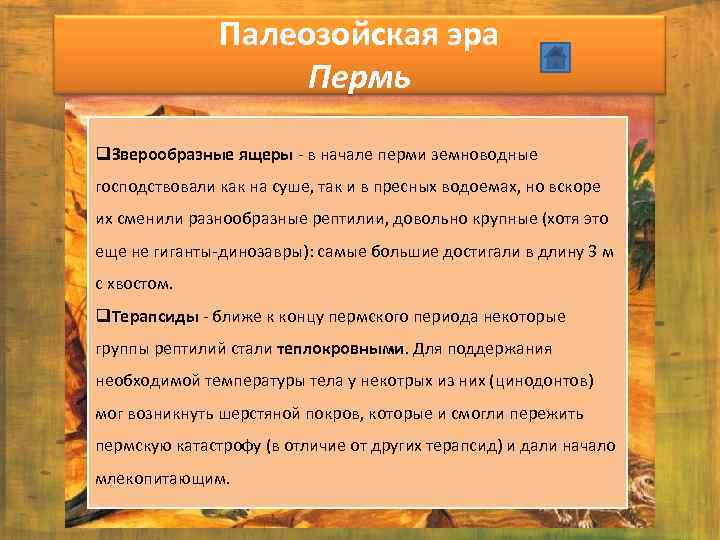 Палеозойская эра
Пермь

❑Зверообразные ящеры - в начале перми земноводные господствовали как на суше, так и в пресных водоемах, но вскоре их сменили разнообразные рептилии, довольно крупные (хотя это еще не гиганты-динозавры): самые большие достигали в длину 3 м с хвостом.

❑Терапсиды - ближе к концу пермского периода некоторые группы рептилий стали теплокровными. Для поддержания необходимой температуры тела у некотрых из них (цинодонтов) мог возникнуть шерстяной покров, которые и смогли пережить пермскую катастрофу (в отличие от других терапсид) и дали начало млекопитающим.